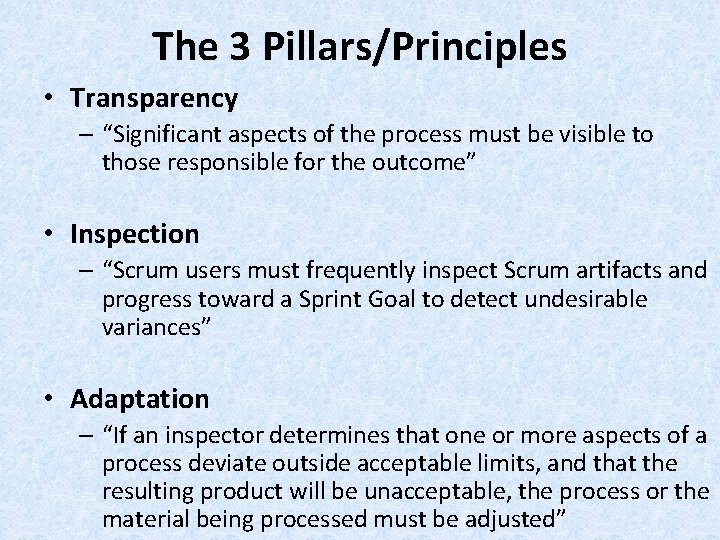 The 3 Pillars/Principles

• Transparency
– "Significant aspects of the process must be visible to those responsible for the outcome"

• Inspection
– "Scrum users must frequently inspect Scrum artifacts and progress toward a Sprint Goal to detect undesirable variances"

• Adaptation
– "If an inspector determines that one or more aspects of a process deviate outside acceptable limits, and that the resulting product will be unacceptable, the process or the material being processed must be adjusted"